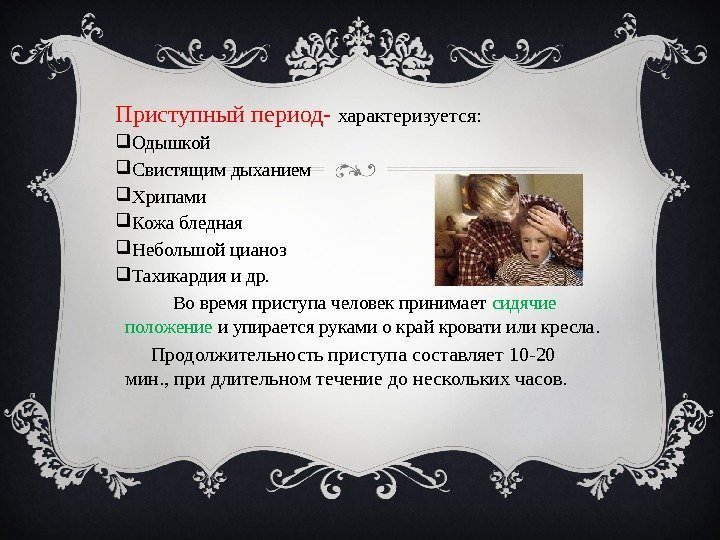 Приступный период- характеризуется:
❑Одышкой
❑Свистящим дыханием
❑Хрипами
❑Кожа бледная
❑Небольшой цианоз
❑Тахикардия и др.

Во время приступа человек принимает сидячие положение и упирается руками о край кровати или кресла.

Продолжительность приступа составляет 10-20 мин., при длительном течение до нескольких часов.